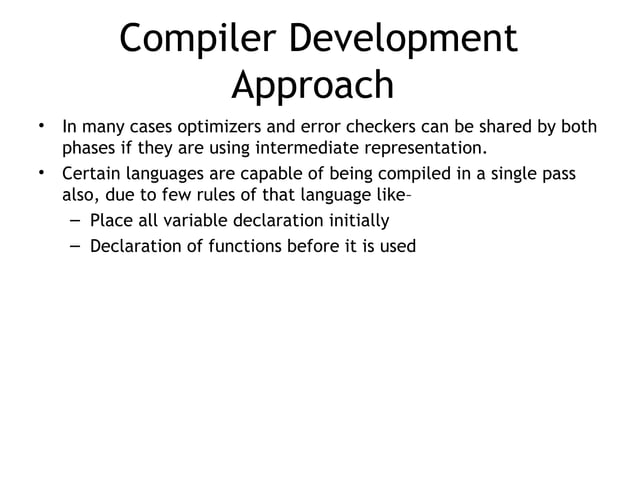 Compiler Development Approach

• In many cases optimizers and error checkers can be shared by both phases if they are using intermediate representation.

• Certain languages are capable of being compiled in a single pass also, due to few rules of that language like–

– Place all variable declaration initially

– Declaration of functions before it is used